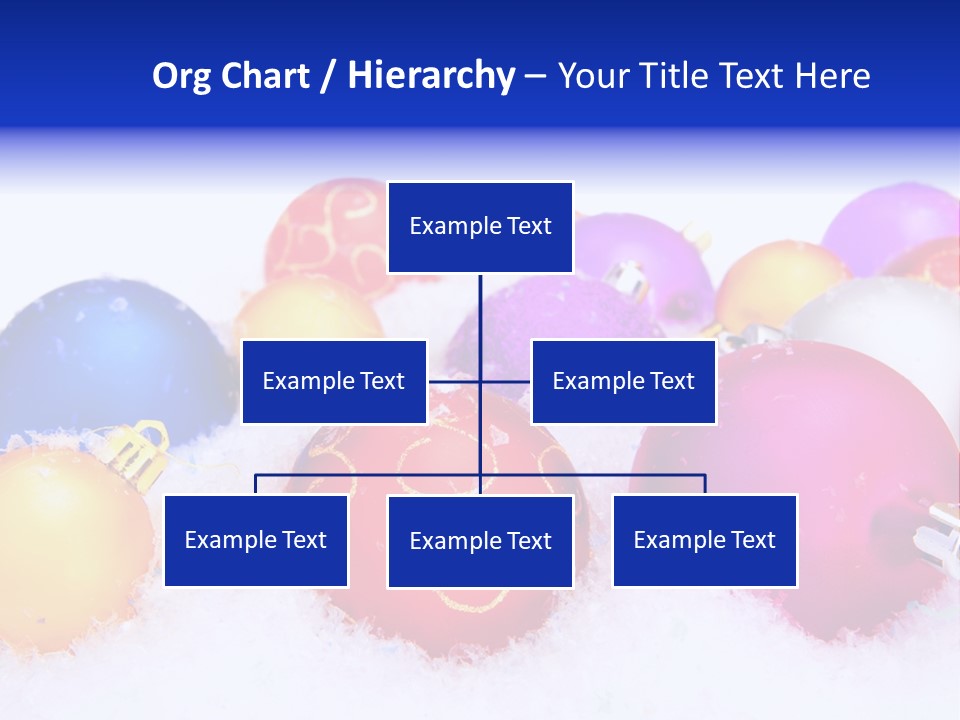 Org Chart / Hierarchy – Your Title Text Here

Example Text

Example Text

Example Text

Example Text

Example Text

Example Text